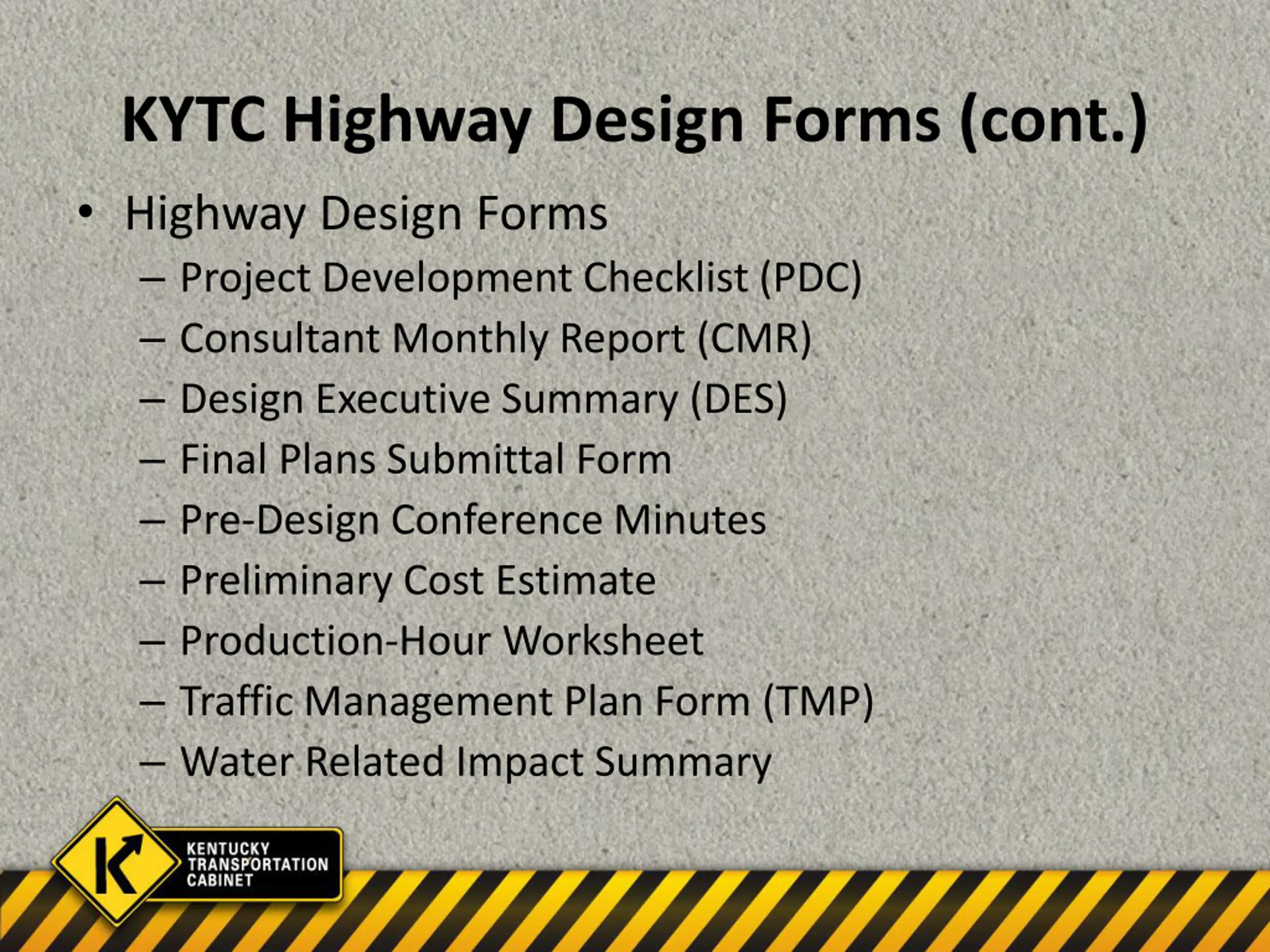 KYTC Highway Design Forms (cont.)

• Highway Design Forms
– Project Development Checklist (PDC)
– Consultant Monthly Report (CMR)
– Design Executive Summary (DES)
– Final Plans Submittal Form
– Pre-Design Conference Minutes
– Preliminary Cost Estimate
– Production-Hour Worksheet
– Traffic Management Plan Form (TMP)
– Water Related Impact Summary

K KENTUCKY TRANSPORTATION CABINET